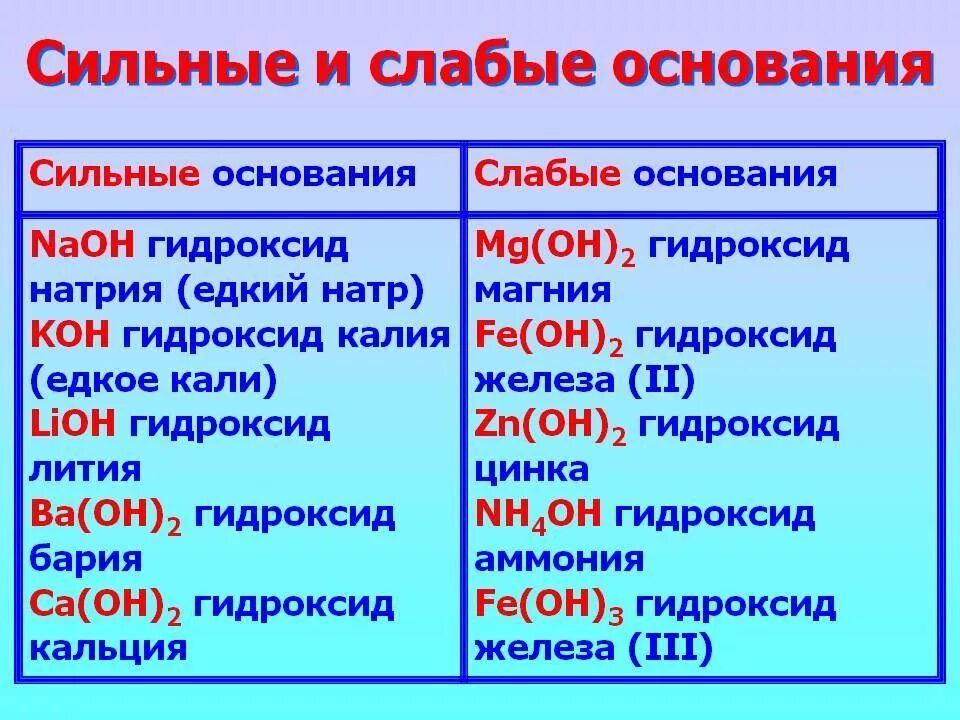 Сильные и слабые основания

| Сильные основания | Слабые основания |
|---|---|
| $NaOH$ гидроксид натрия (едкий натр) $KOH$ гидроксид калия (едкое кали) $LiOH$ гидроксид лития $Ba(OH)_2$ гидроксид бария $Ca(OH)_2$ гидроксид кальция | $Mg(OH)_2$ гидроксид магния $Fe(OH)_2$ гидроксид железа (II) $Zn(OH)_2$ гидроксид цинка $NH_4OH$ гидроксид аммония $Fe(OH)_3$ гидроксид железа (III) |